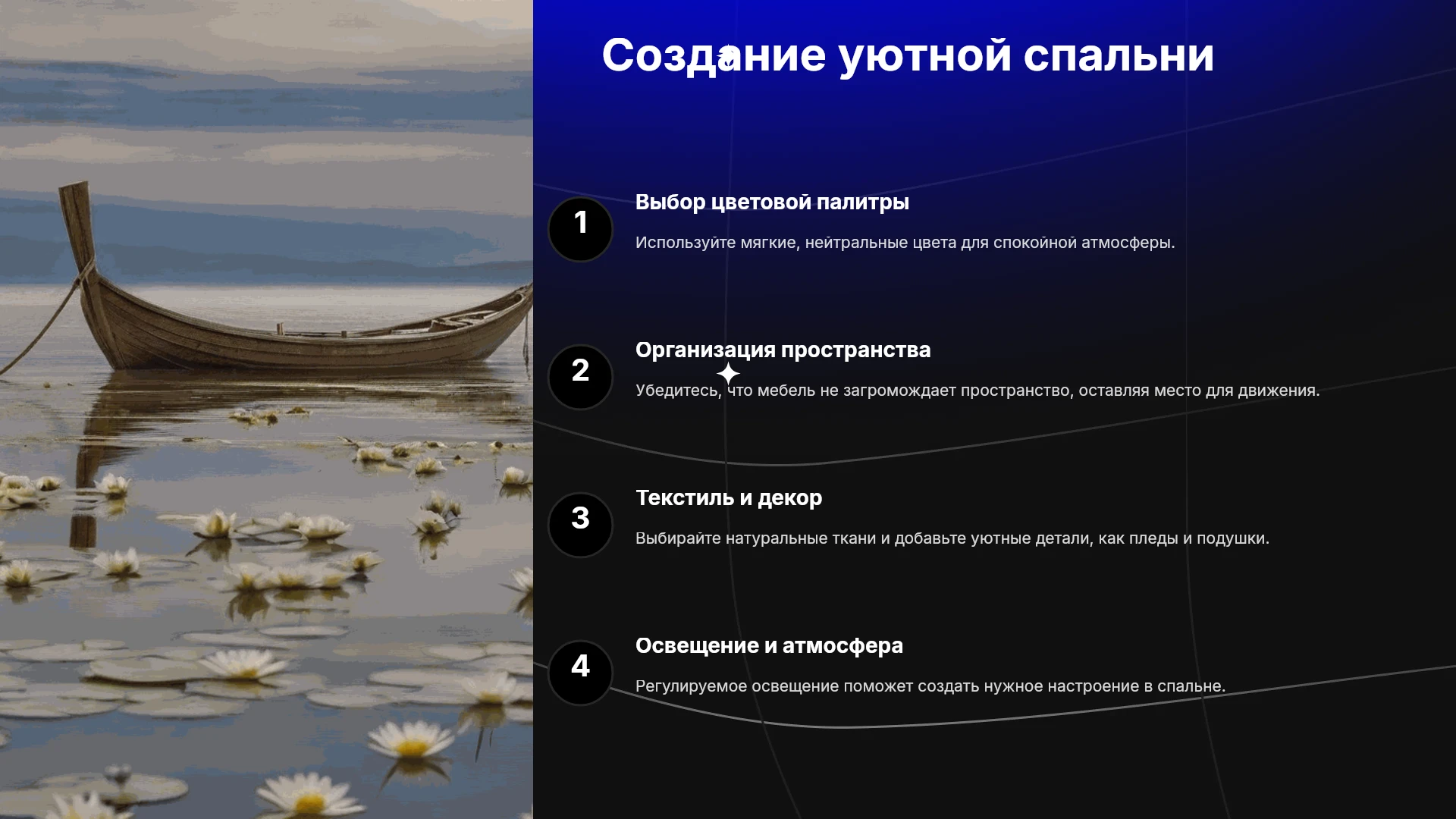 Создание уютной спальни

1

Выбор цветовой палитры

Используйте мягкие, нейтральные цвета для спокойной атмосферы.

2

Организация пространства

Убедитесь, что мебель не загромождает пространство, оставляя место для движения.

3

Текстиль и декор

Выбирайте натуральные ткани и добавьте уютные детали, как пледы и подушки.

4

Освещение и атмосфера

Регулируемое освещение поможет создать нужное настроение в спальне.